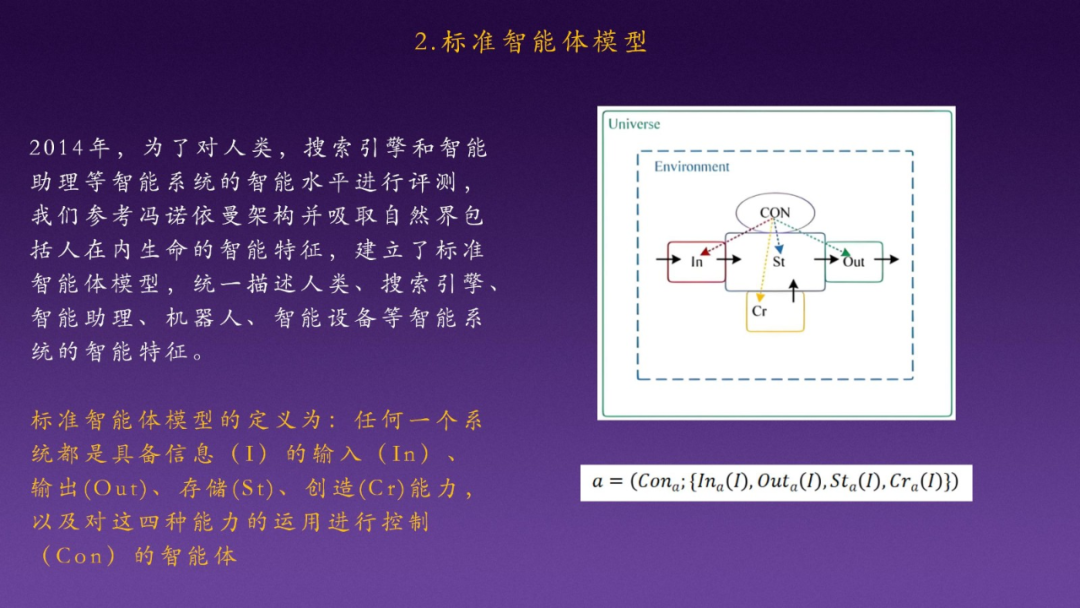 2.标准智能体模型

2014年，为了对人类，搜索引擎和智能助理等智能系统的智能水平进行评测，我们参考冯诺依曼架构并吸取自然界包括人在内生命的智能特征，建立了标准智能体模型，统一描述人类、搜索引擎、智能助理、机器人、智能设备等智能系统的智能特征。

标准智能体模型的定义为：任何一个系统都是具备信息（I）的输入（In）、输出(Out)、存储(St)、创造(Cr)能力，以及对这四种能力的运用进行控制（Con）的智能体

Universe
Environment
CON
In
St
Out
Cr

$a = (Con_a; \{In_a(I), Out_a(I), St_a(I), Cr_a(I)\})$